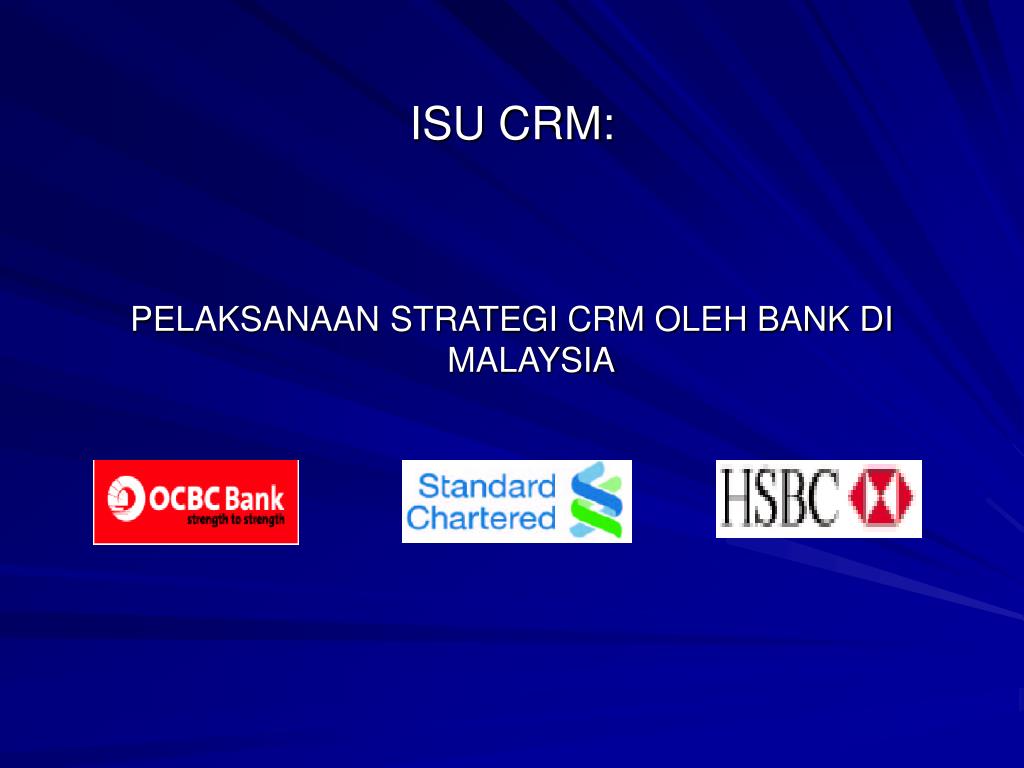 ISU CRM:

PELAKSANAAN STRATEGI CRM OLEH BANK DI MALAYSIA

OCBC Bank
strength to strength

Standard Chartered

HSBC